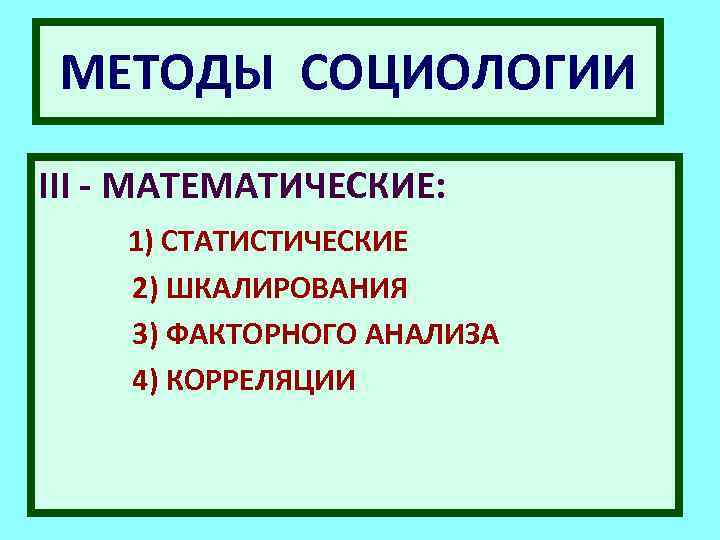 МЕТОДЫ СОЦИОЛОГИИ

III - МАТЕМАТИЧЕСКИЕ:

1) СТАТИСТИЧЕСКИЕ

2) ШКАЛИРОВАНИЯ

3) ФАКТОРНОГО АНАЛИЗА

4) КОРРЕЛЯЦИИ